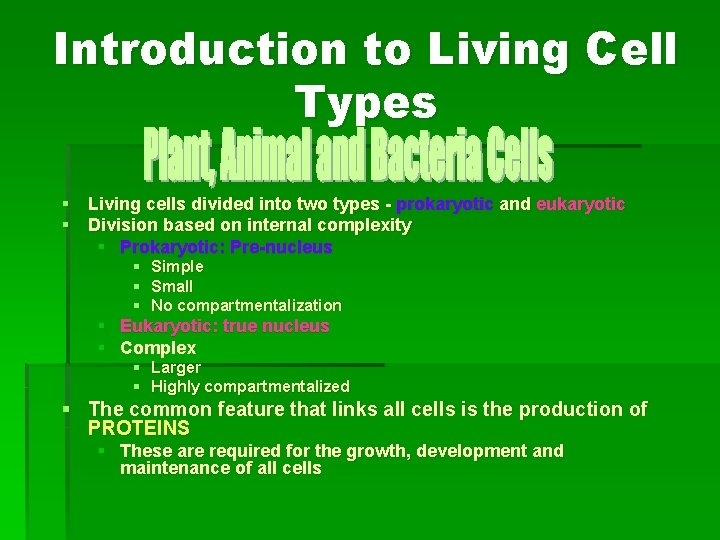 Introduction to Living Cell Types

Plant, Animal and Bacteria Cells

- Living cells divided into two types - prokaryotic and eukaryotic
- Division based on internal complexity
  - Prokaryotic: Pre-nucleus
    - Simple
    - Small
    - No compartmentalization
  - Eukaryotic: true nucleus
  - Complex
    - Larger
    - Highly compartmentalized
- The common feature that links all cells is the production of PROTEINS
  - These are required for the growth, development and maintenance of all cells